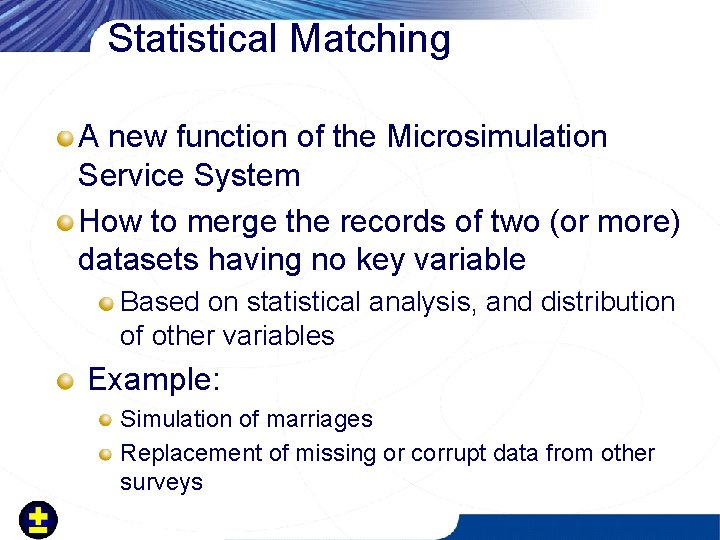 Statistical Matching

A new function of the Microsimulation Service System

How to merge the records of two (or more) datasets having no key variable

Based on statistical analysis, and distribution of other variables

Example:

Simulation of marriages

Replacement of missing or corrupt data from other surveys